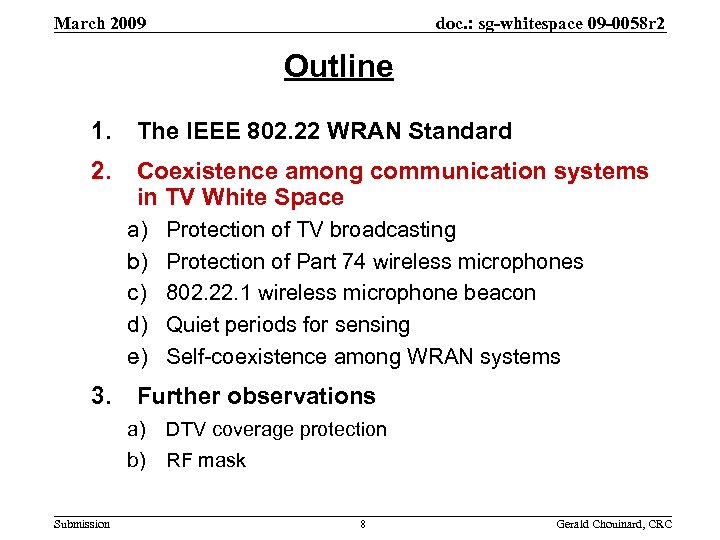 March 2009

doc.: sg-whitespace 09-0058r2

Outline

1. The IEEE 802.22 WRAN Standard

2. Coexistence among communication systems in TV White Space

a) Protection of TV broadcasting

b) Protection of Part 74 wireless microphones

c) 802.22.1 wireless microphone beacon

d) Quiet periods for sensing

e) Self-coexistence among WRAN systems

3. Further observations

a) DTV coverage protection

b) RF mask

Submission

8

Gerald Chouinard, CRC